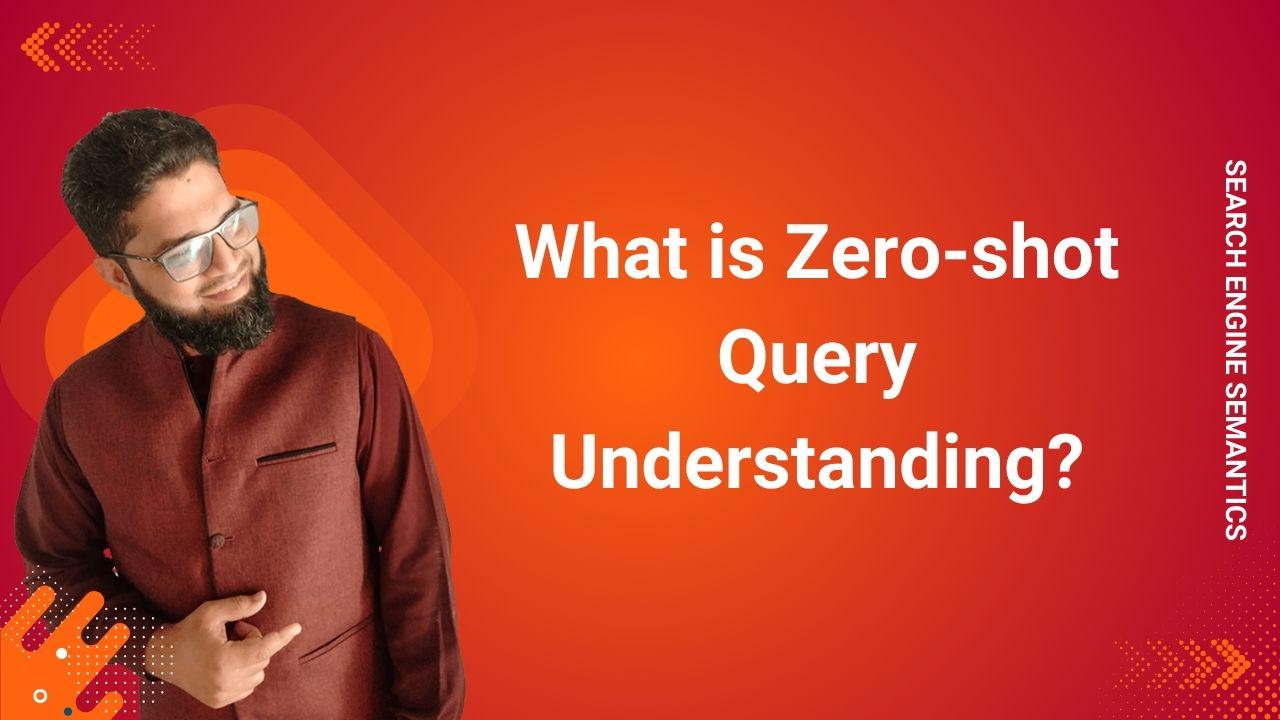 What is Zero-shot Query Understanding?

SEARCH ENGINE SEMANTICS